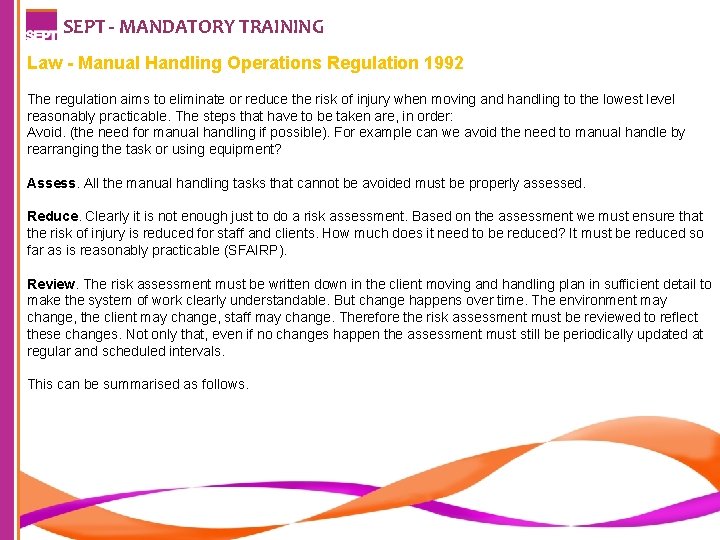 SEPT

SEPT - MANDATORY TRAINING

Law - Manual Handling Operations Regulation 1992

The regulation aims to eliminate or reduce the risk of injury when moving and handling to the lowest level reasonably practicable. The steps that have to be taken are, in order:
Avoid. (the need for manual handling if possible). For example can we avoid the need to manual handle by rearranging the task or using equipment?

Assess. All the manual handling tasks that cannot be avoided must be properly assessed.

Reduce. Clearly it is not enough just to do a risk assessment. Based on the assessment we must ensure that the risk of injury is reduced for staff and clients. How much does it need to be reduced? It must be reduced so far as is reasonably practicable (SFAIRP).

Review. The risk assessment must be written down in the client moving and handling plan in sufficient detail to make the system of work clearly understandable. But change happens over time. The environment may change, the client may change, staff may change. Therefore the risk assessment must be reviewed to reflect these changes. Not only that, even if no changes happen the assessment must still be periodically updated at regular and scheduled intervals.

This can be summarised as follows.